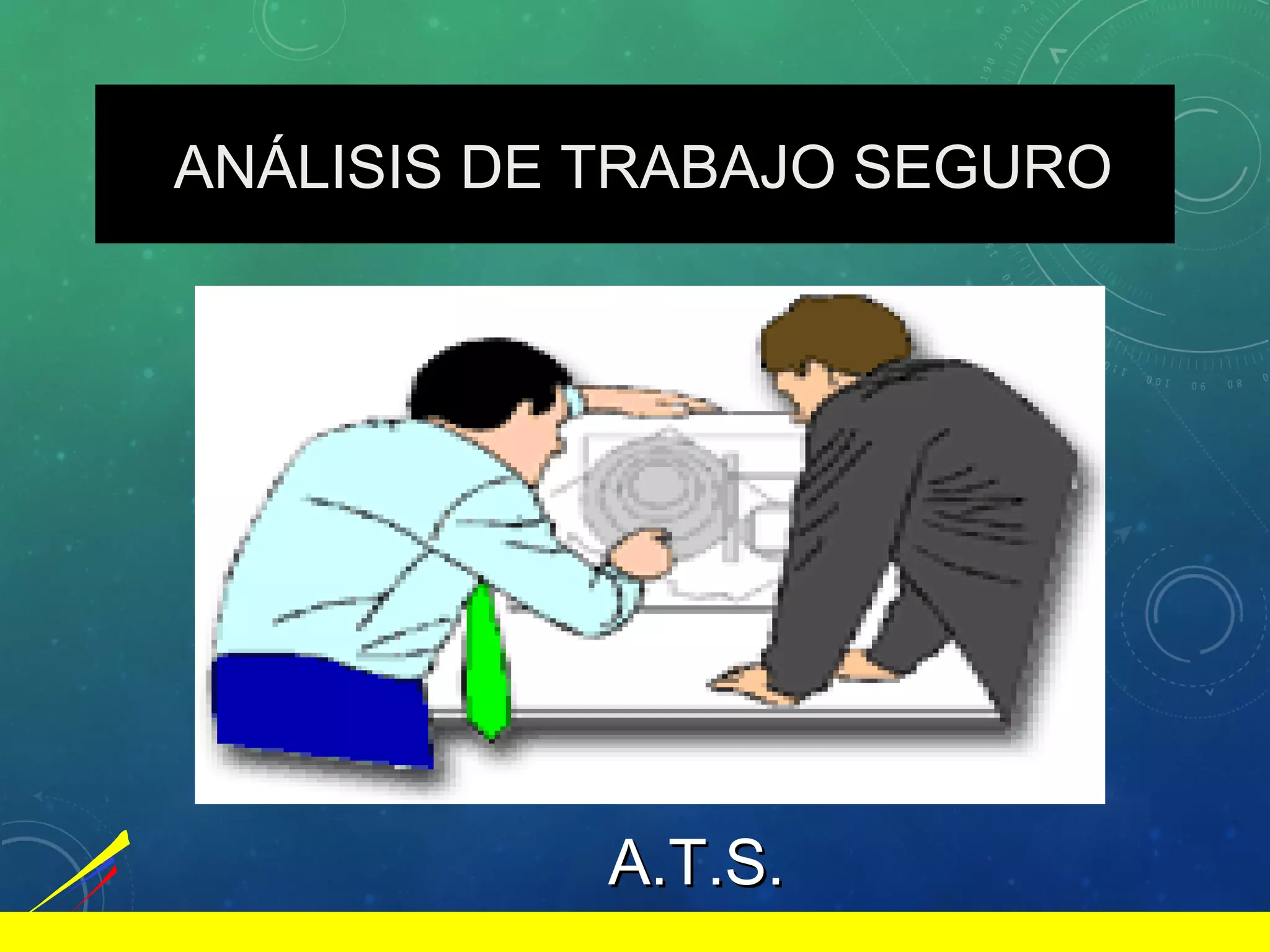 ANÁLISIS DE TRABAJO SEGURO

A.T.S.